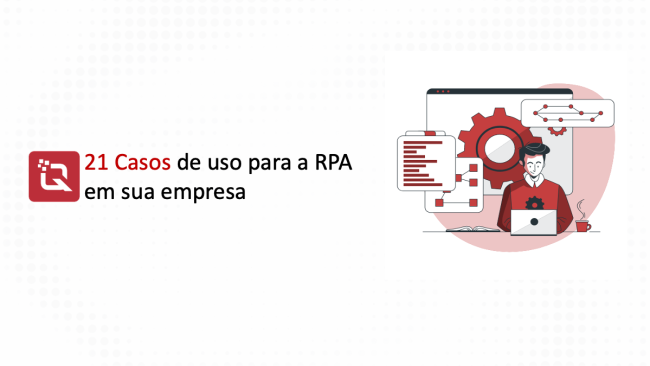 21 Casos de uso para a RPA em sua empresa